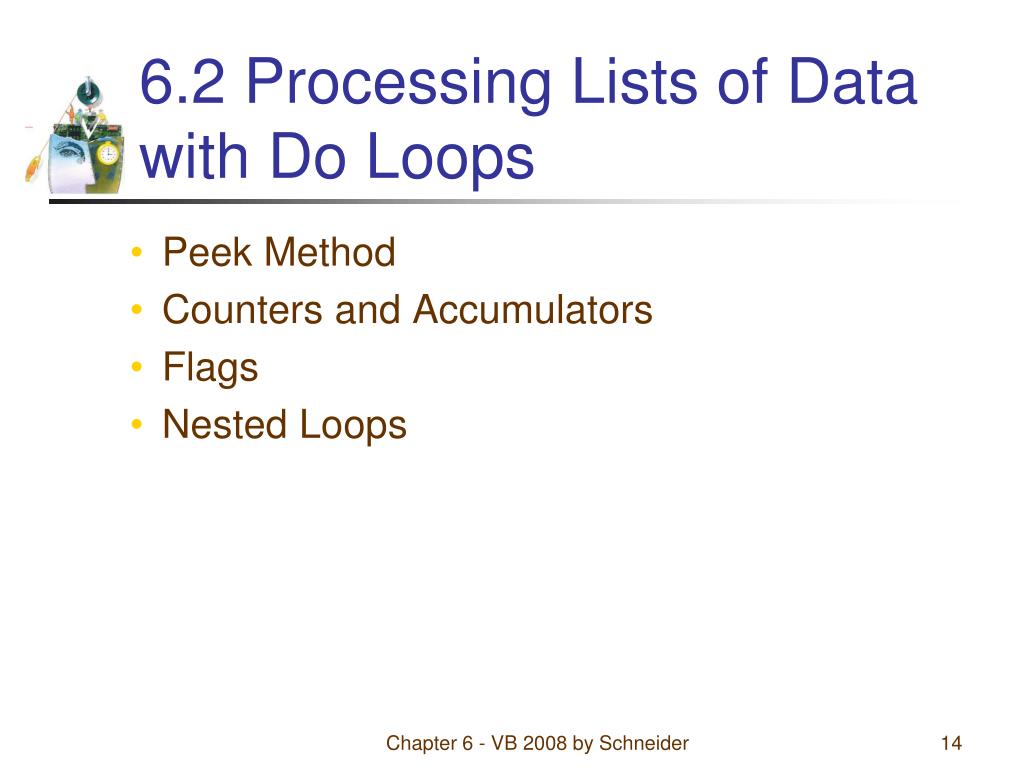 6.2 Processing Lists of Data with Do Loops

• Peek Method
• Counters and Accumulators
• Flags
• Nested Loops

Chapter 6 - VB 2008 by Schneider

14